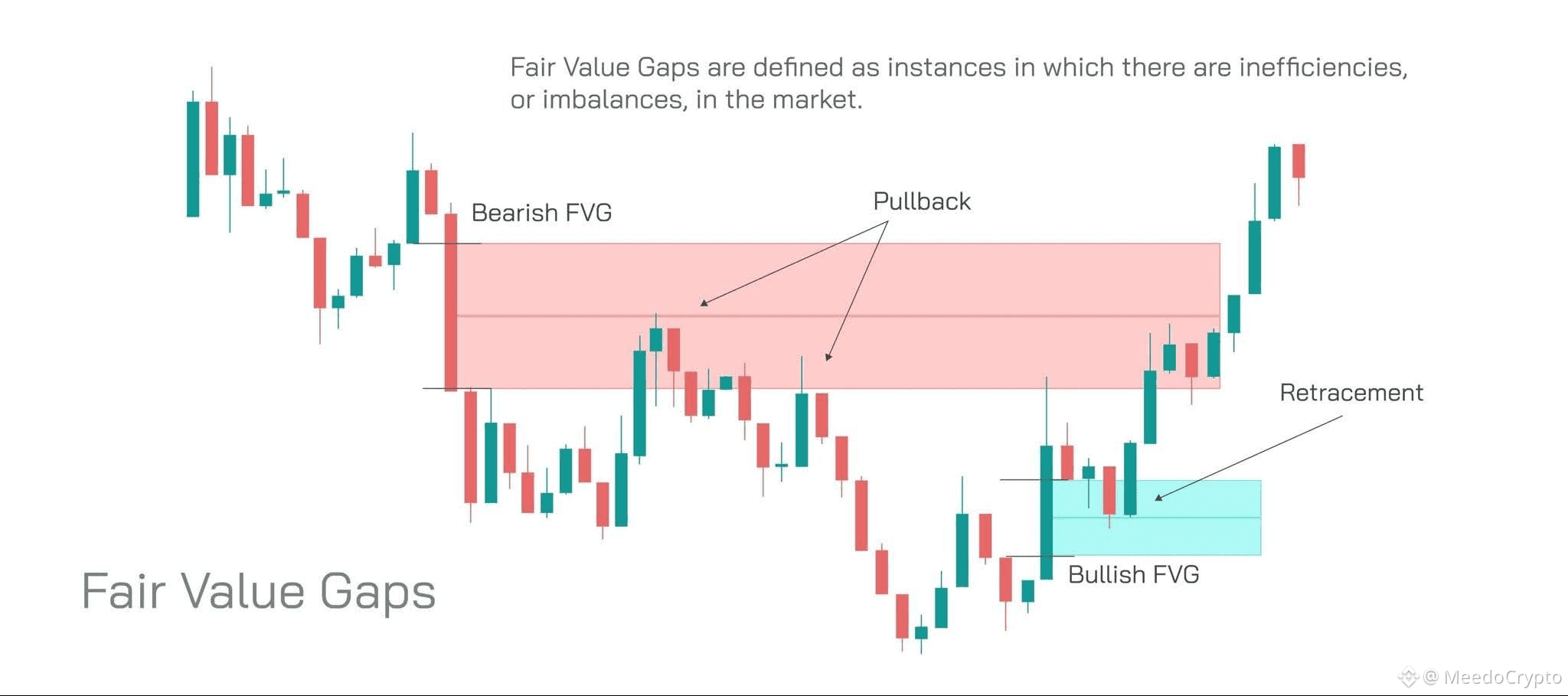 Fair Value Gaps are defined as instances in which there are inefficiencies, or imbalances, in the market.

Bearish FVG

Pullback

Retracement

Bullish FVG

Fair Value Gaps

@ MeedoCrypto